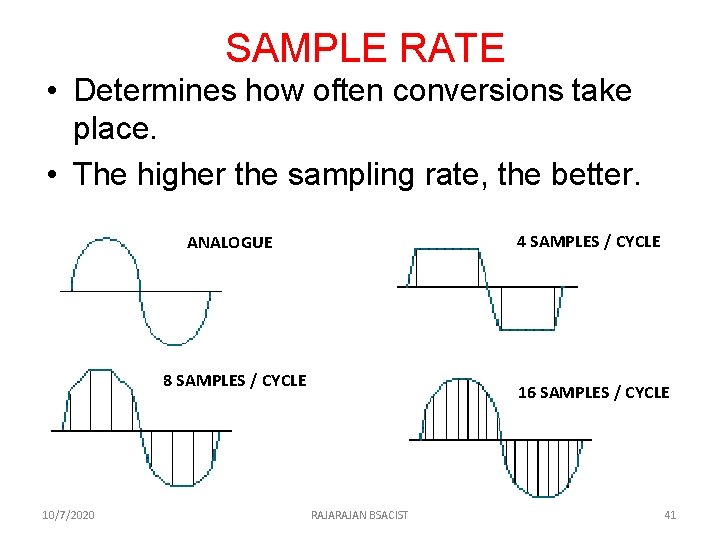 SAMPLE RATE

• Determines how often conversions take place.

• The higher the sampling rate, the better.

ANALOGUE

4 SAMPLES / CYCLE

8 SAMPLES / CYCLE

16 SAMPLES / CYCLE

10/7/2020

RAJARAJAN BSACIST

41